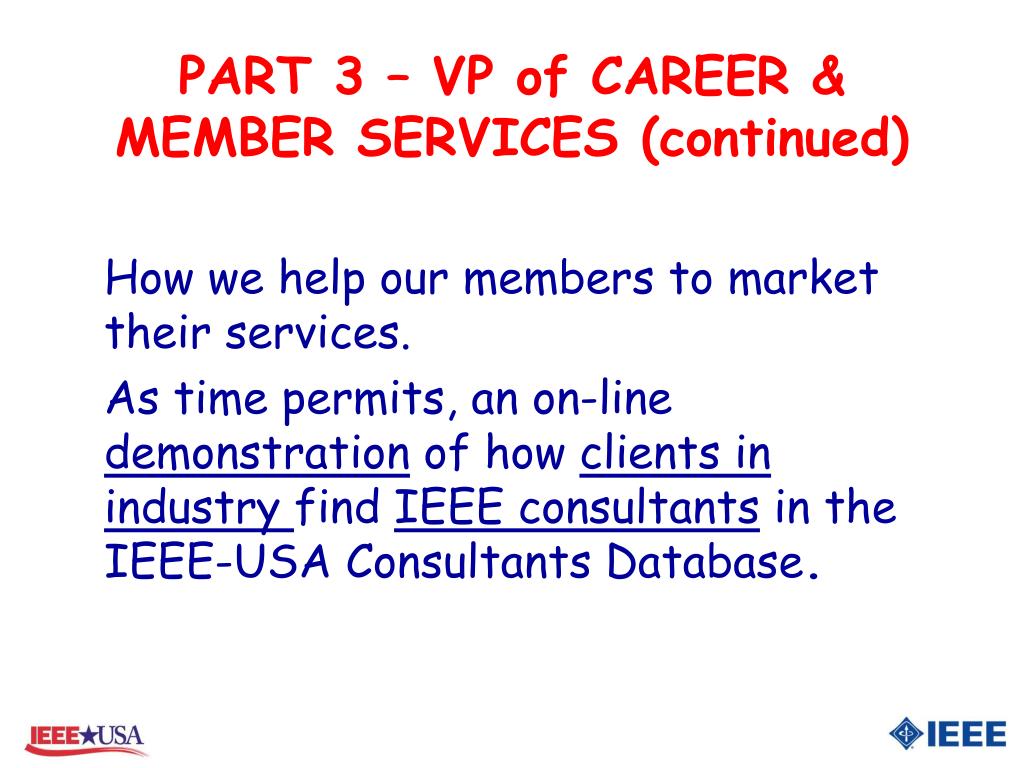 PART 3 – VP of CAREER & MEMBER SERVICES (continued)

How we help our members to market their services.

As time permits, an on-line demonstration of how clients in industry find IEEE consultants in the IEEE-USA Consultants Database.

IEEE★USA

IEEE